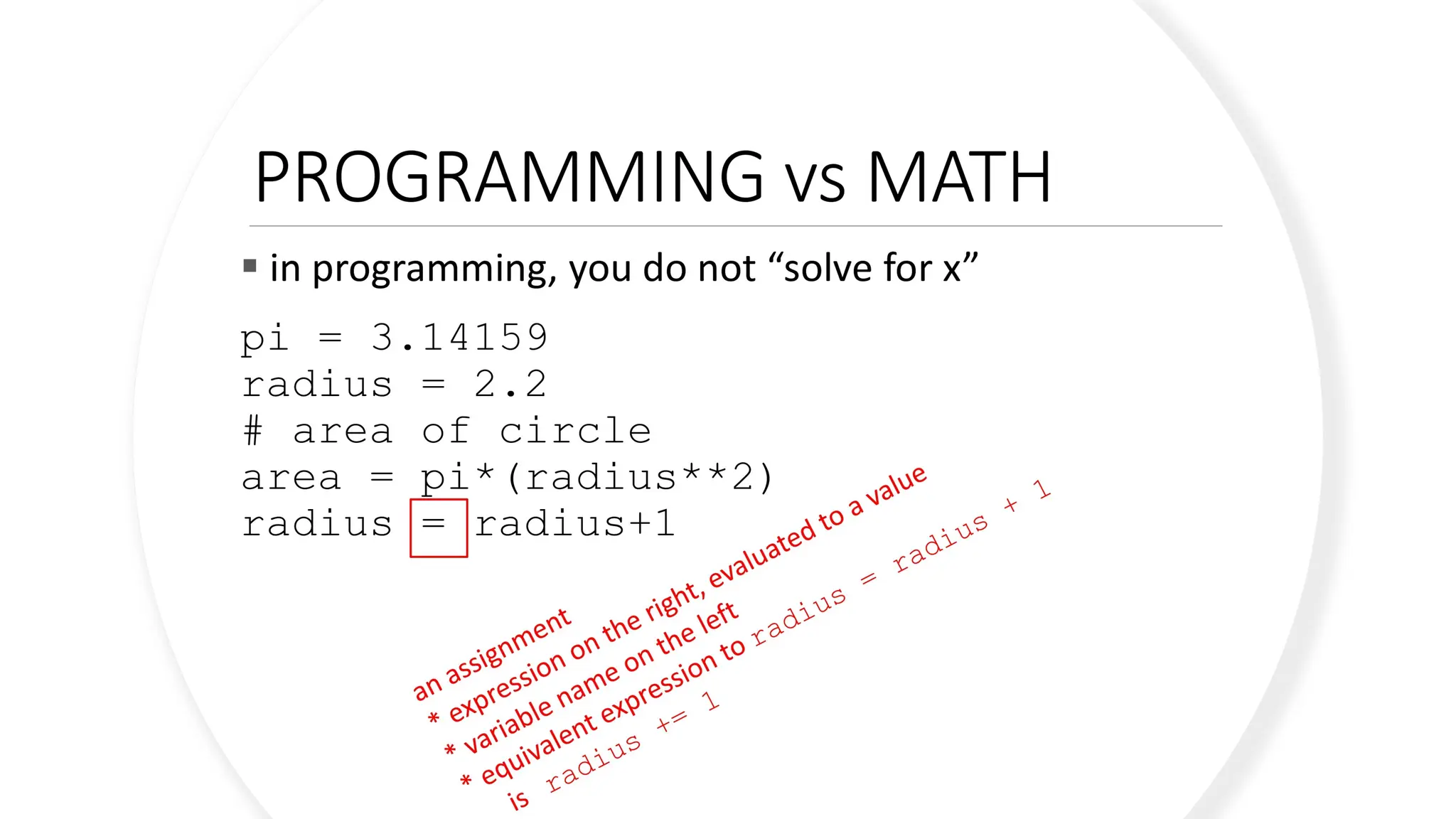 PROGRAMMING vs MATH

▪ in programming, you do not “solve for x”

pi = 3.14159
radius = 2.2
# area of circle
area = pi*(radius**2)
radius = radius+1

an assignment
* expression on the right, evaluated to a value
* variable name on the left
* equivalent expression to radius = radius + 1
is radius += 1